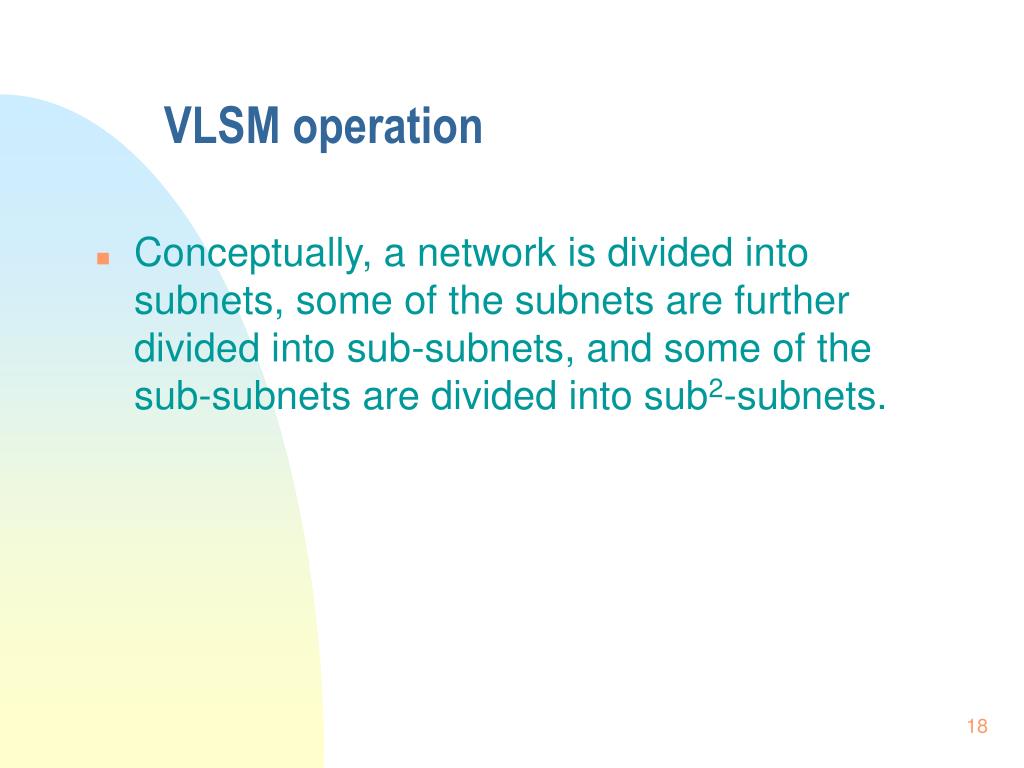 VLSM operation

Conceptually, a network is divided into subnets, some of the subnets are further divided into sub-subnets, and some of the sub-subnets are divided into sub$^2$-subnets.

18